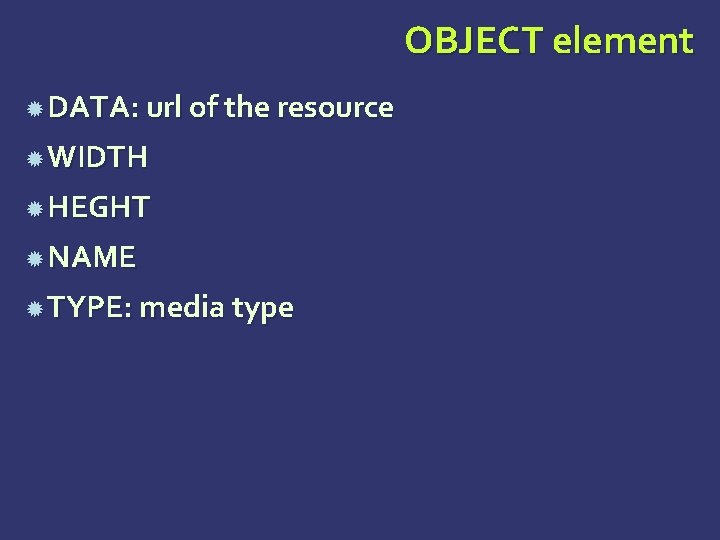 OBJECT element

DATA: url of the resource

WIDTH

HEGHT

NAME

TYPE: media type